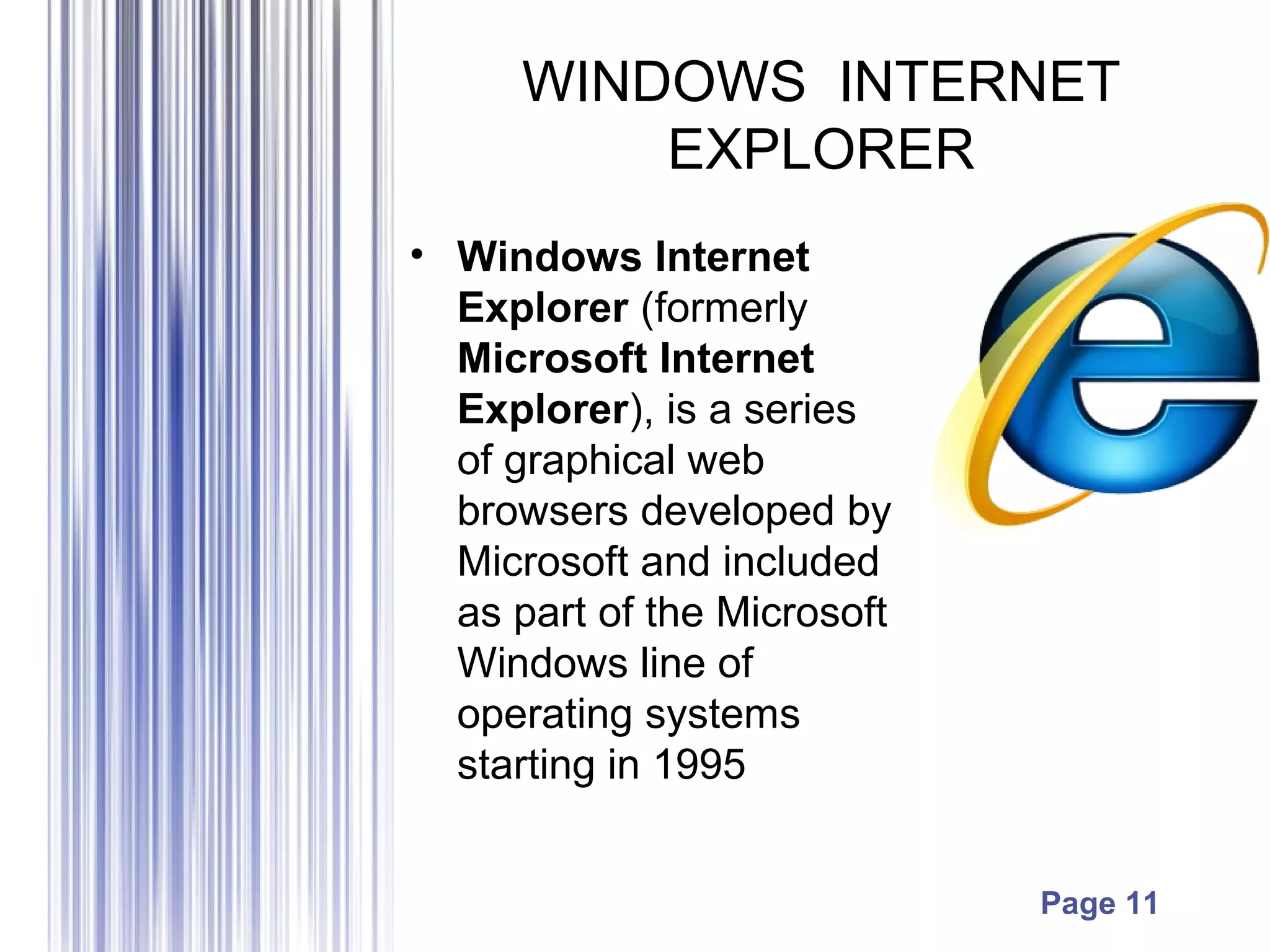 WINDOWS INTERNET EXPLORER

• Windows Internet Explorer (formerly Microsoft Internet Explorer), is a series of graphical web browsers developed by Microsoft and included as part of the Microsoft Windows line of operating systems starting in 1995

Page 11